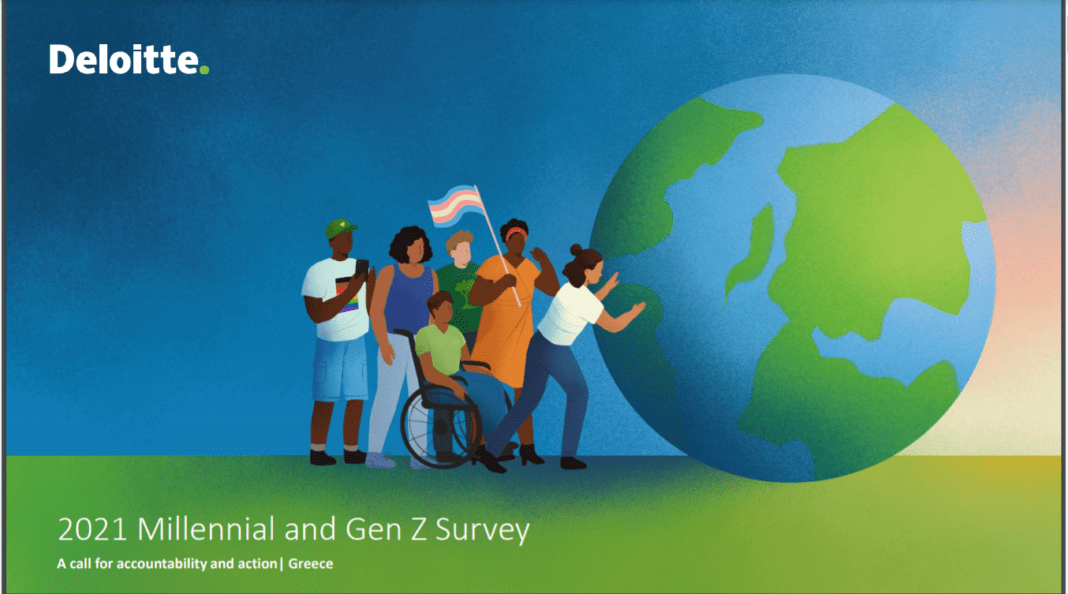 Deloitte.

2021 Millennial and Gen Z Survey

A call for accountability and action| Greece